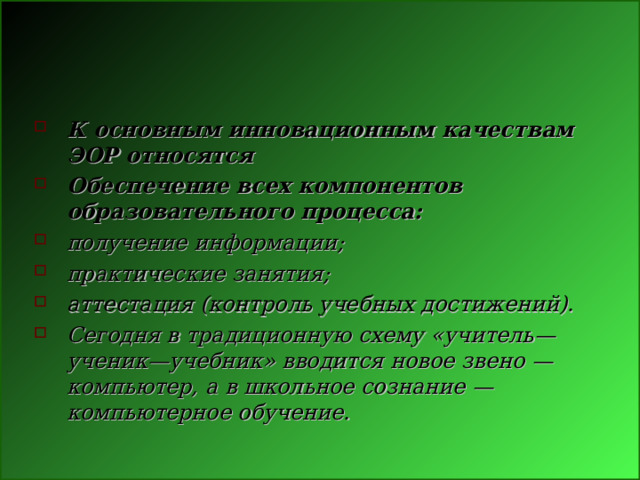 К основным инновационным качествам ЭОР относятся

Обеспечение всех компонентов образовательного процесса:

получение информации;

практические занятия;

аттестация (контроль учебных достижений).

Сегодня в традиционную схему «учитель—ученик—учебник» вводится новое звено — компьютер, а в школьное сознание — компьютерное обучение.